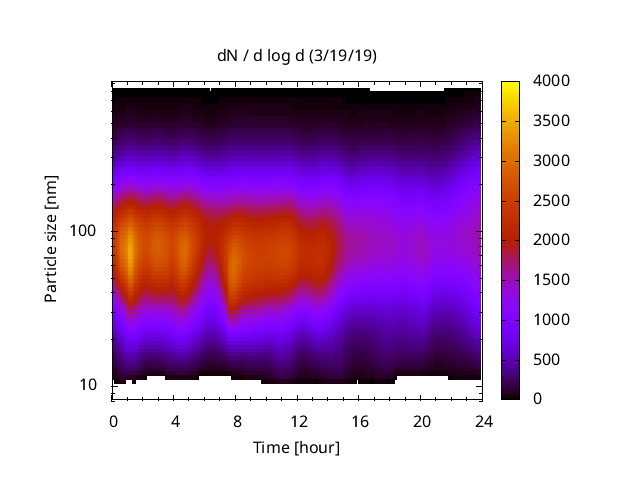 dN / d log d (3/19/19)

Particle size [nm]

100

10

0 4 8 12 16 20 24

Time [hour]

4000
3500
3000
2500
2000
1500
1000
500
0